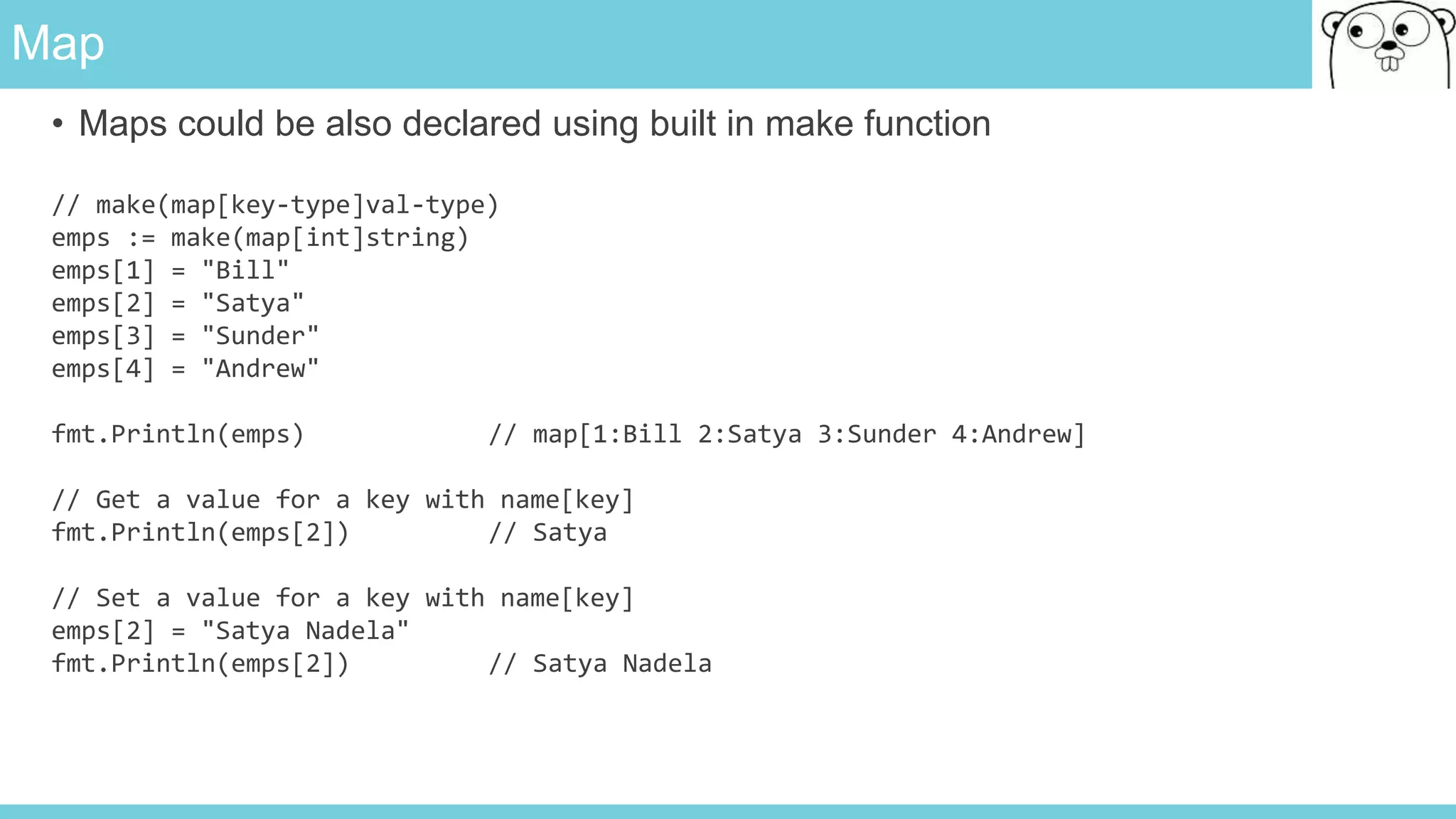 Map

• Maps could be also declared using built in make function

// make(map[key-type]val-type)
emps := make(map[int]string)
emps[1] = "Bill"
emps[2] = "Satya"
emps[3] = "Sunder"
emps[4] = "Andrew"

fmt.Println(emps) // map[1:Bill 2:Satya 3:Sunder 4:Andrew]

// Get a value for a key with name[key]
fmt.Println(emps[2]) // Satya

// Set a value for a key with name[key]
emps[2] = "Satya Nadela"
fmt.Println(emps[2]) // Satya Nadela